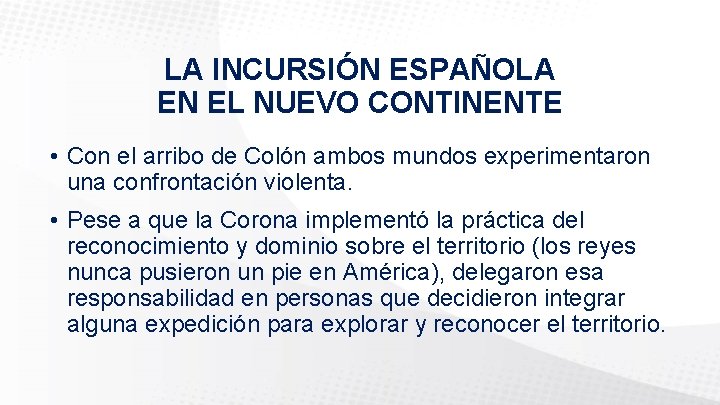 LA INCURSIÓN ESPAÑOLA
EN EL NUEVO CONTINENTE

• Con el arribo de Colón ambos mundos experimentaron una confrontación violenta.

• Pese a que la Corona implementó la práctica del reconocimiento y dominio sobre el territorio (los reyes nunca pusieron un pie en América), delegaron esa responsabilidad en personas que decidieron integrar alguna expedición para explorar y reconocer el territorio.